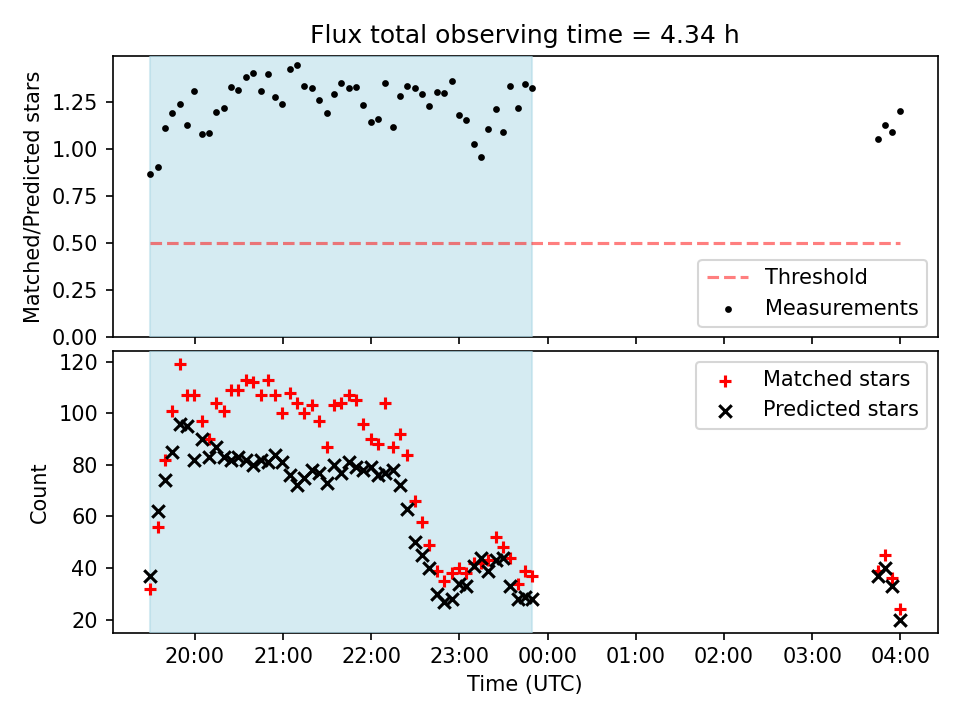 Flux total observing time = 4.34 h

Matched/Predicted stars

1.25
1.00
0.75
0.50
0.25
0.00

Threshold
Measurements

Count

120
100
80
60
40
20

Matched stars
Predicted stars

20:00 21:00 22:00 23:00 00:00 01:00 02:00 03:00 04:00

Time (UTC)